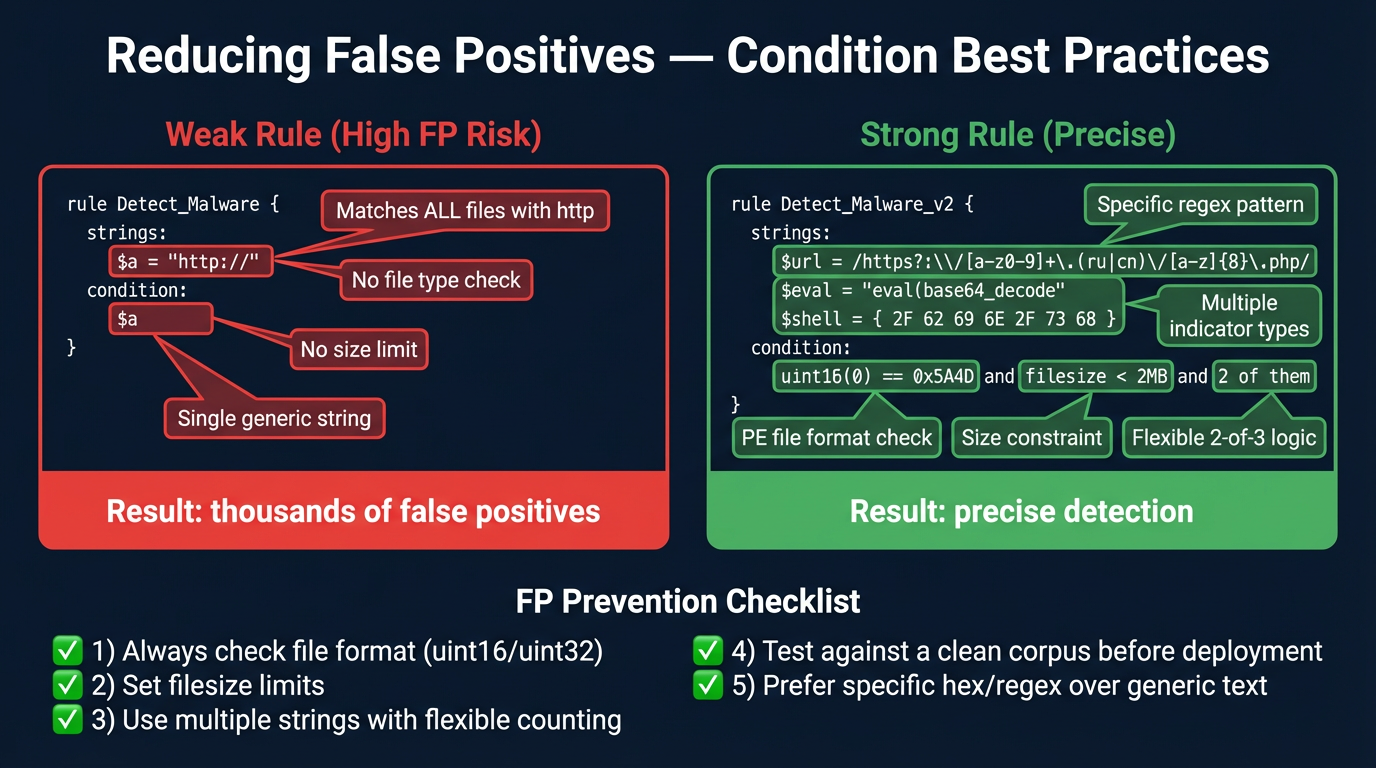 Reducing False Positives — Condition Best Practices

Weak Rule (High FP Risk)

rule Detect_Malware {
strings:
$a = "http://"
condition:
$a
}

Matches ALL files with http

No file type check

No size limit

Single generic string

Result: thousands of false positives

Strong Rule (Precise)

rule Detect_Malware_v2 {
strings:
$url = /https?:\\/[a-z0-9]+\.(ru|cn)\/[a-z]{8}\.php/
$eval = "eval(base64_decode"
$shell = { 2F 62 69 6E 2F 73 68 }
condition:
uint16(0) == 0x5A4D and filesize < 2MB and 2 of them
}

Specific regex pattern

Multiple indicator types

PE file format check

Size constraint

Flexible 2-of-3 logic

Result: precise detection

FP Prevention Checklist

✅ 1) Always check file format (uint16/uint32)
✅ 2) Set filesize limits
✅ 3) Use multiple strings with flexible counting

✅ 4) Test against a clean corpus before deployment
✅ 5) Prefer specific hex/regex over generic text